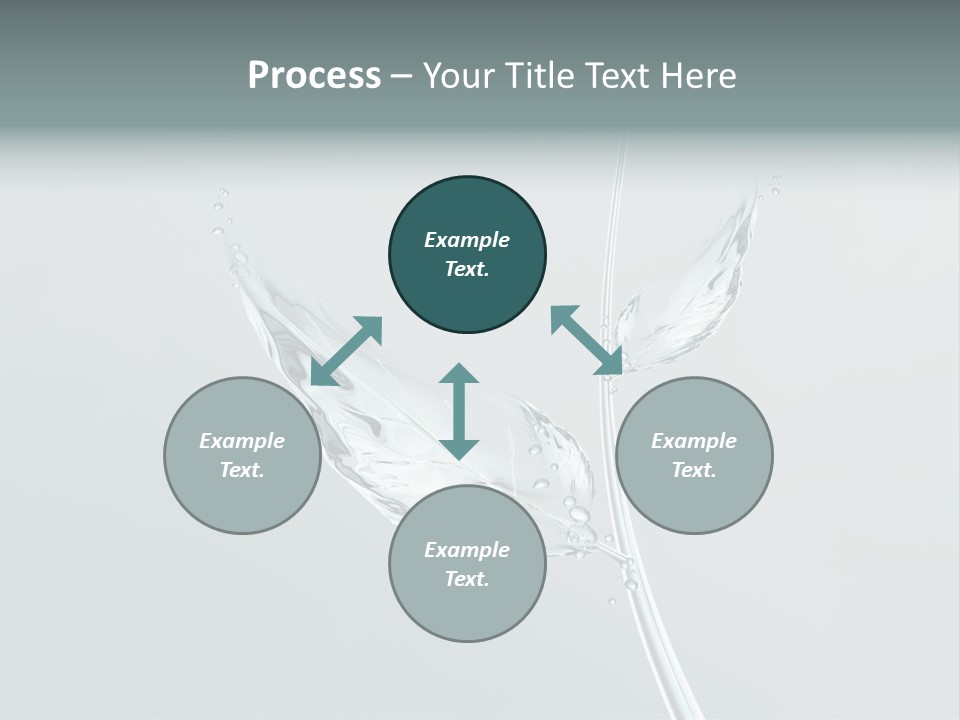 Process – Your Title Text Here

Example Text.

Example Text.

Example Text.

Example Text.